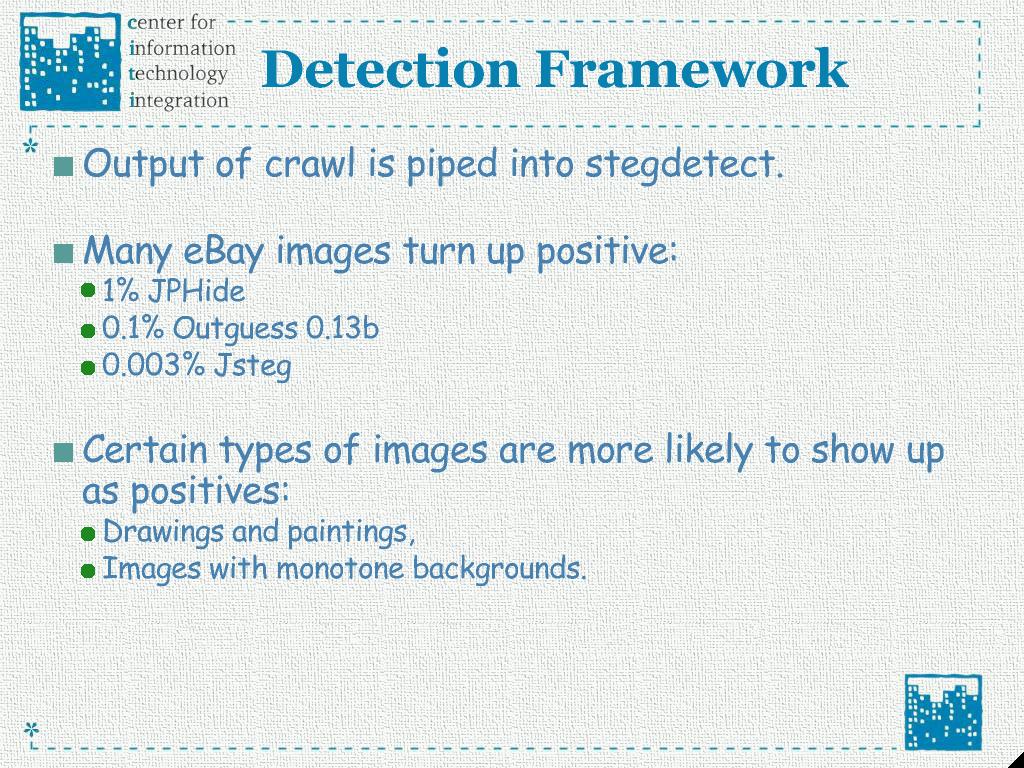 center for
information
technology
integration

Detection Framework

Output of crawl is piped into stegdetect.

Many eBay images turn up positive:
1% JPHide
0.1% Outguess 0.13b
0.003% Jsteg

Certain types of images are more likely to show up as positives:
Drawings and paintings,
Images with monotone backgrounds.